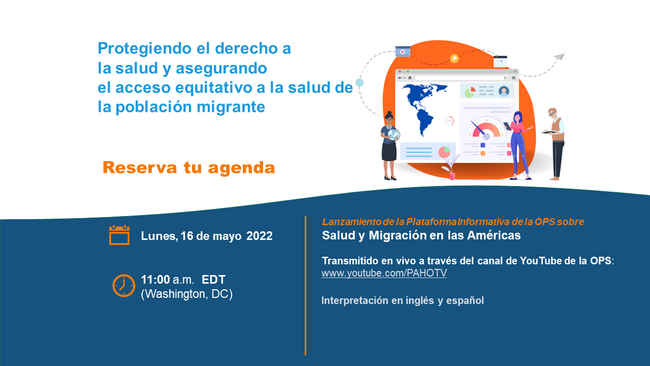 Protegiendo el derecho a la salud y asegurando el acceso equitativo a la salud de la población migrante

Reserva tu agenda

Lunes, 16 de mayo 2022

11:00 a.m. EDT (Washington, DC)

Lanzamiento de la Plataforma Informativa de la OPS sobre
Salud y Migración en las Américas

Transmitido en vivo a través del canal de YouTube de la OPS: www.youtube.com/PAHOTV

Interpretación en inglés y español